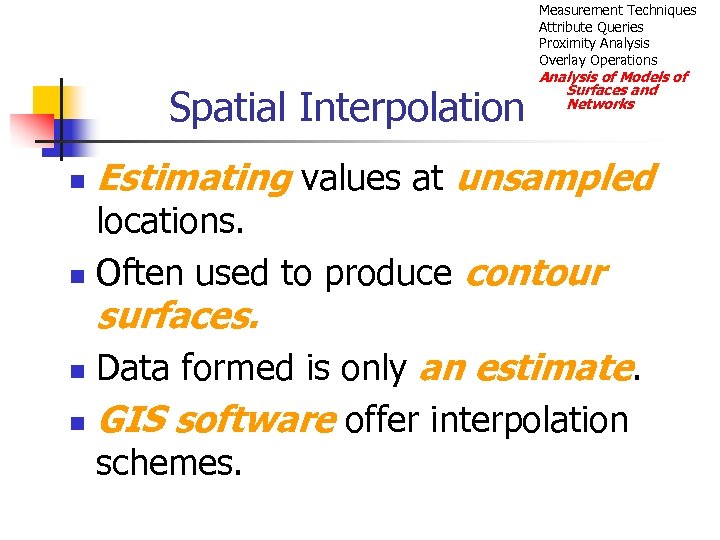 Measurement Techniques
Attribute Queries
Proximity Analysis
Overlay Operations
Analysis of Models of Surfaces and Networks

Spatial Interpolation

- Estimating values at unsampled locations.
- Often used to produce contour surfaces.
- Data formed is only an estimate.
- GIS software offer interpolation schemes.